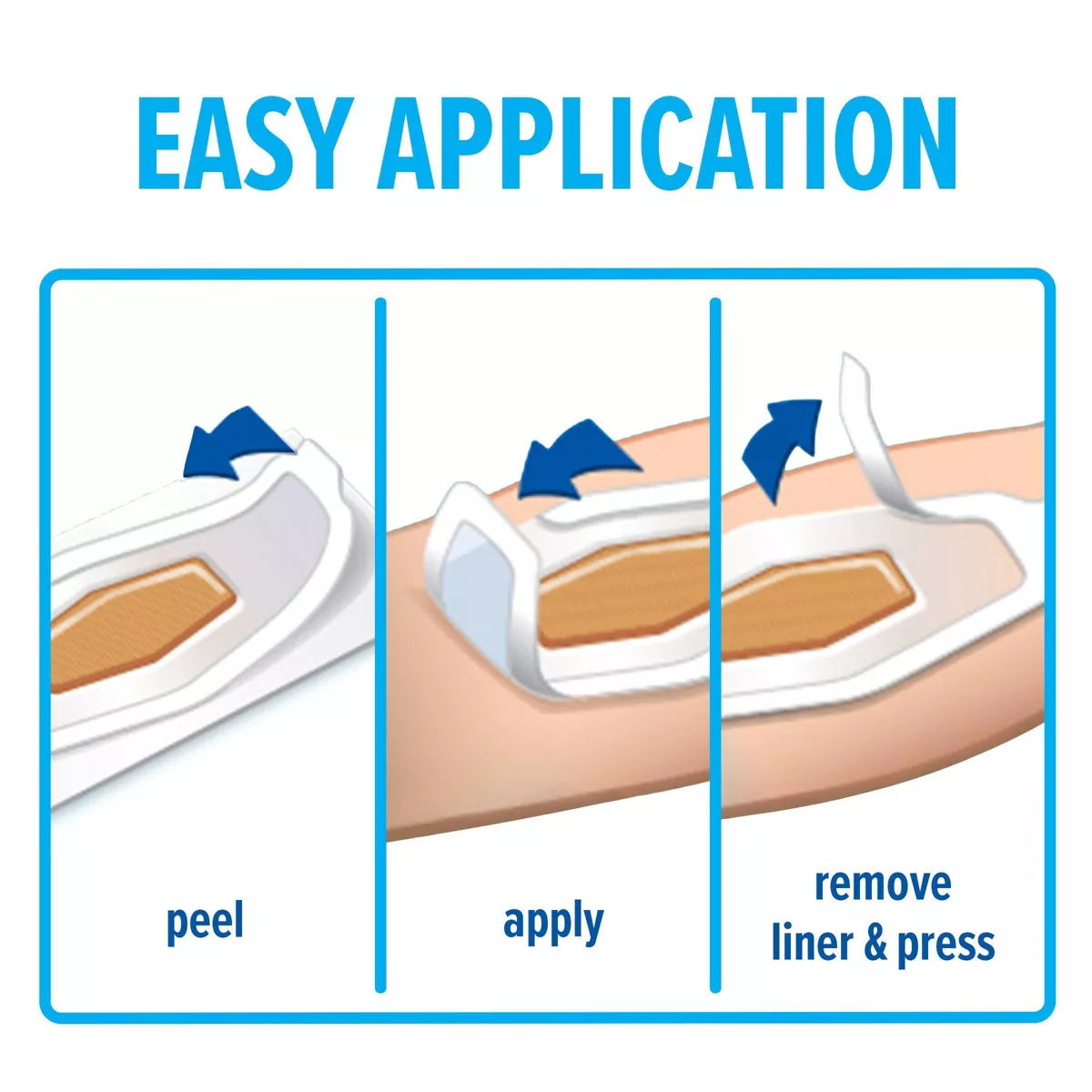 EASY APPLICATION

peel

apply

remove
liner & press